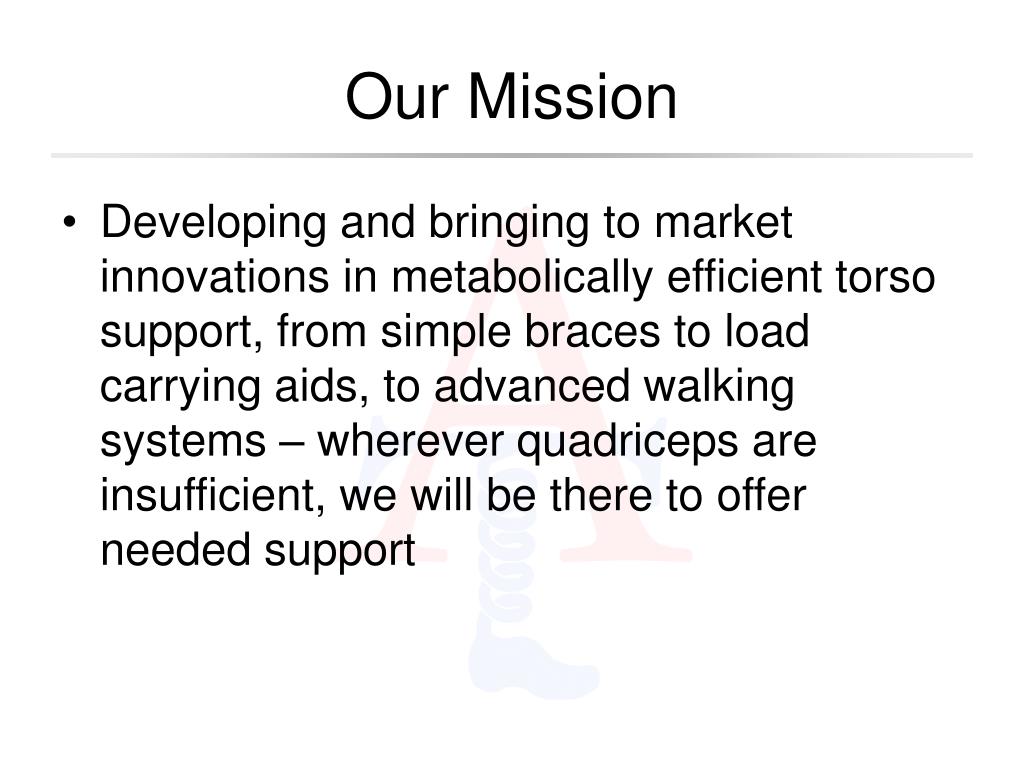 Our Mission

• Developing and bringing to market innovations in metabolically efficient torso support, from simple braces to load carrying aids, to advanced walking systems – wherever quadriceps are insufficient, we will be there to offer needed support